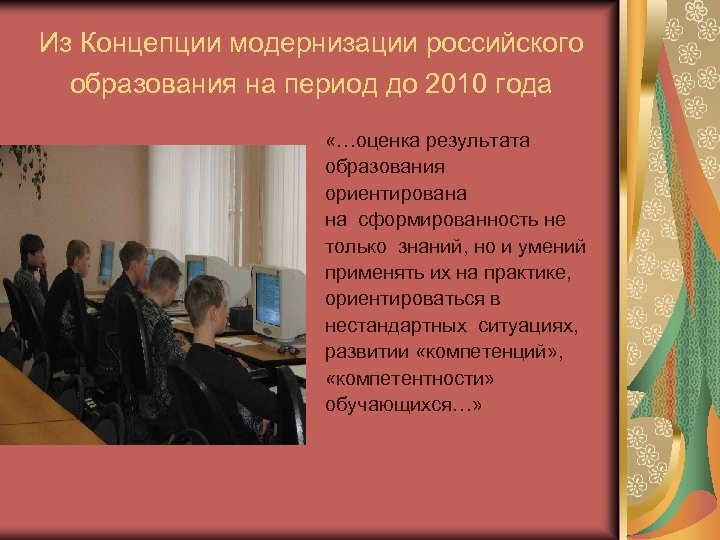 Из Концепции модернизации российского образования на период до 2010 года

«…оценка результата образования ориентирована на сформированность не только знаний, но и умений применять их на практике, ориентироваться в нестандартных ситуациях, развитии «компетенций», «компетентности» обучающихся…»